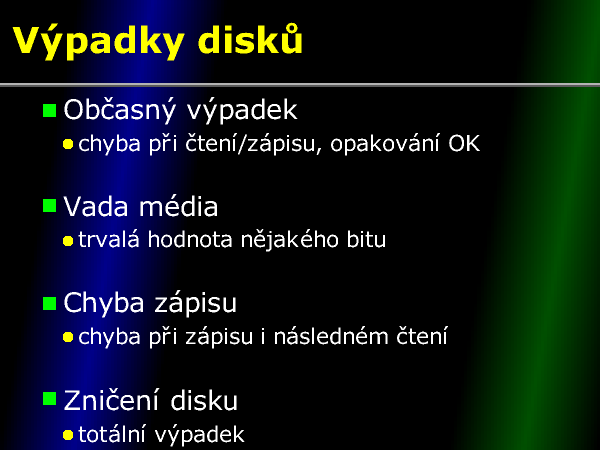 Výpadky disků

Občasný výpadek
chyba při čtení/zápisu, opakování OK

Vada média
trvalá hodnota nějakého bitu

Chyba zápisu
chyba při zápisu i následném čtení

Zničení disku
totální výpadek